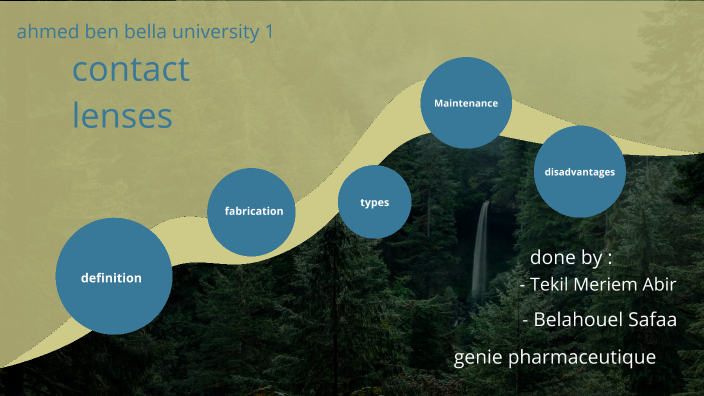 ahmed ben bella university 1

contact lenses

definition

fabrication

types

Maintenance

disadvantages

done by :
- Tekil Meriem Abir
- Belahouel Safaa

genie pharmaceutique